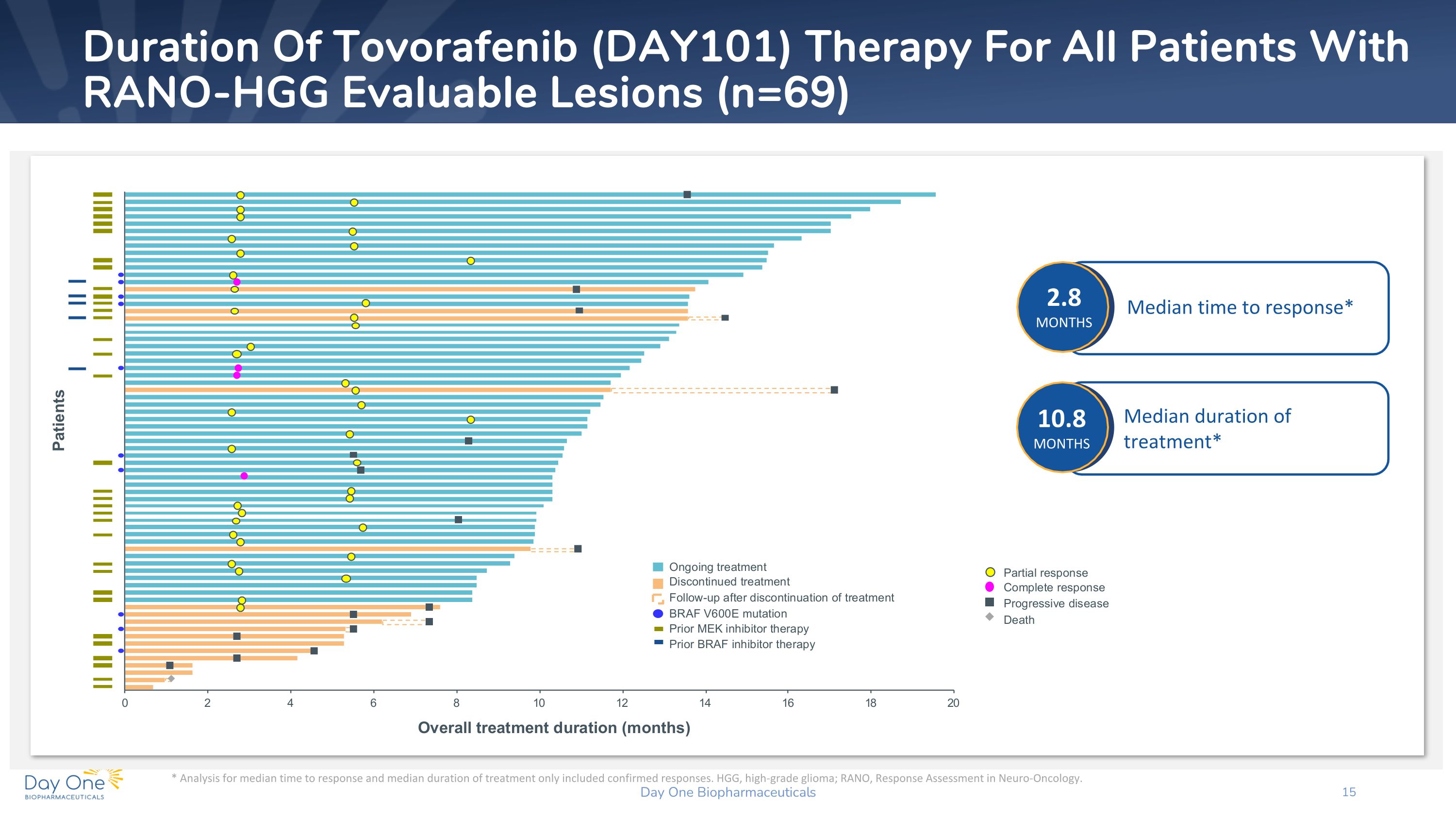 Duration Of Tovorafenib (DAY101) Therapy For All Patients With RANO-HGG Evaluable Lesions (n=69)

Patients

0 2 4 6 8 10 12 14 16 18 20

Overall treatment duration (months)

Ongoing treatment
Discontinued treatment
Follow-up after discontinuation of treatment
BRAF V600E mutation
Prior MEK inhibitor therapy
Prior BRAF inhibitor therapy

Partial response
Complete response
Progressive disease
Death

2.8 MONTHS
Median time to response*

10.8 MONTHS
Median duration of treatment*

Day One BIOPHARMACEUTICALS

* Analysis for median time to response and median duration of treatment only included confirmed responses. HGG, high-grade glioma; RANO, Response Assessment in Neuro-Oncology.

Day One Biopharmaceuticals

15